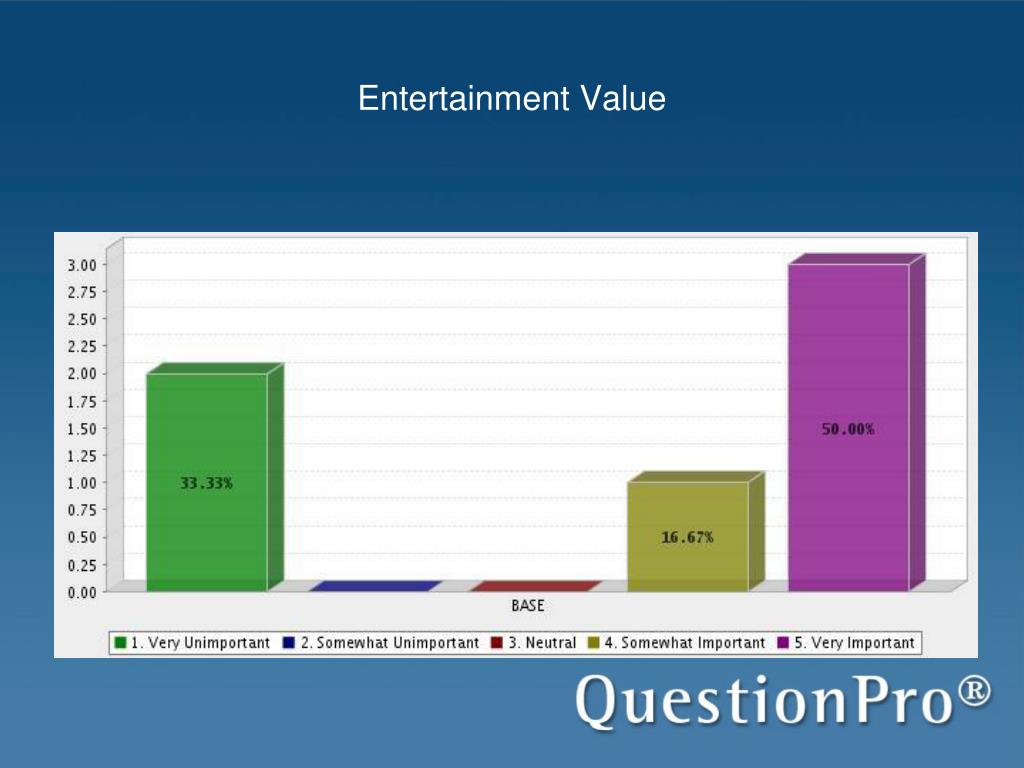 Entertainment Value

3.00
2.75
2.50
2.25
2.00
1.75
1.50
1.25
1.00
0.75
0.50
0.25
0.00

33.33%

16.67%

50.00%

BASE

1. Very Unimportant 2. Somewhat Unimportant 3. Neutral 4. Somewhat Important 5. Very Important

QuestionPro®